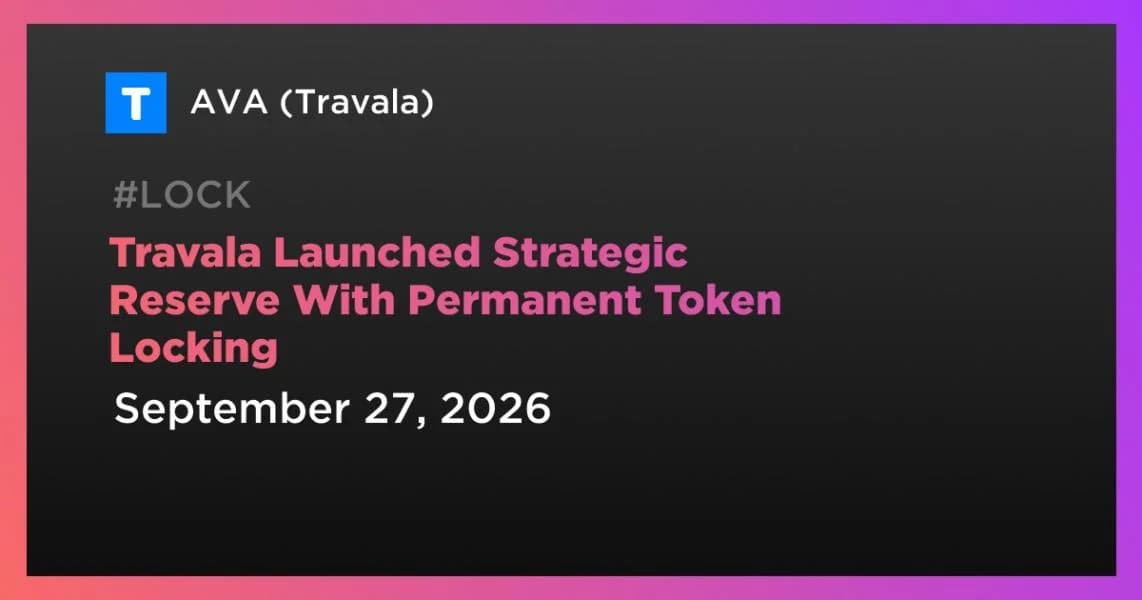 T

AVA (Travala)

#LOCK

Travala Launched Strategic Reserve With Permanent Token Locking

September 27, 2026